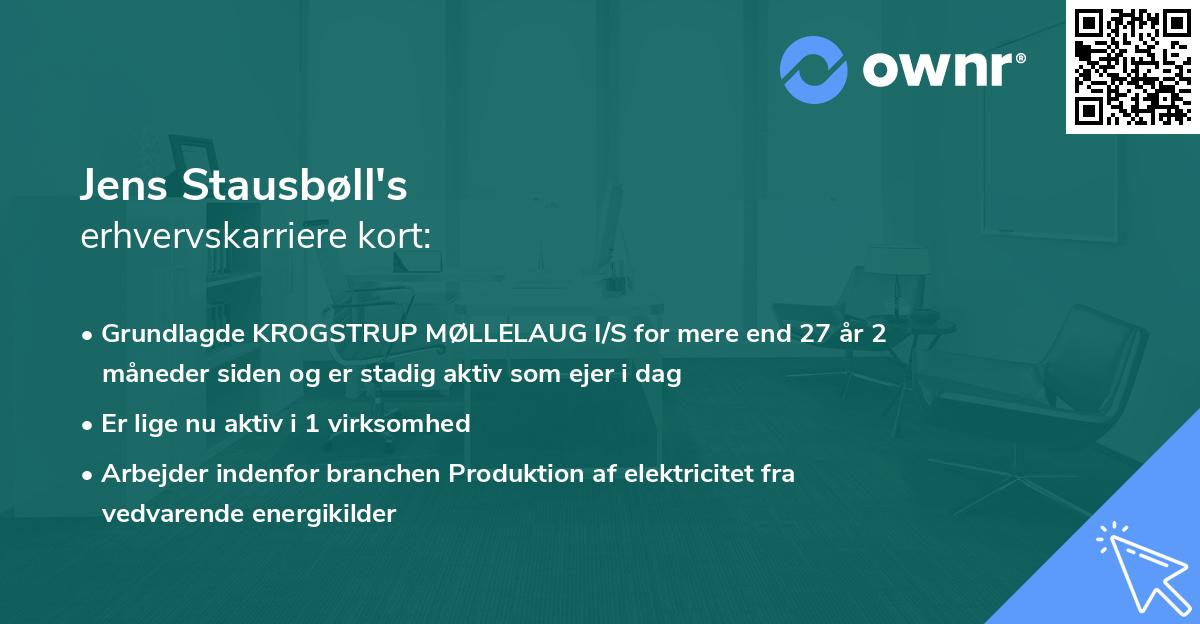 ownr®

Jens Stausbøll's
erhvervskarriere kort:

• Grundlagde KROGSTRUP MØLLELAUG I/S for mere end 27 år 2 måneder siden og er stadig aktiv som ejer i dag

• Er lige nu aktiv i 1 virksomhed

• Arbejder indenfor branchen Produktion af elektricitet fra vedvarende energikilder